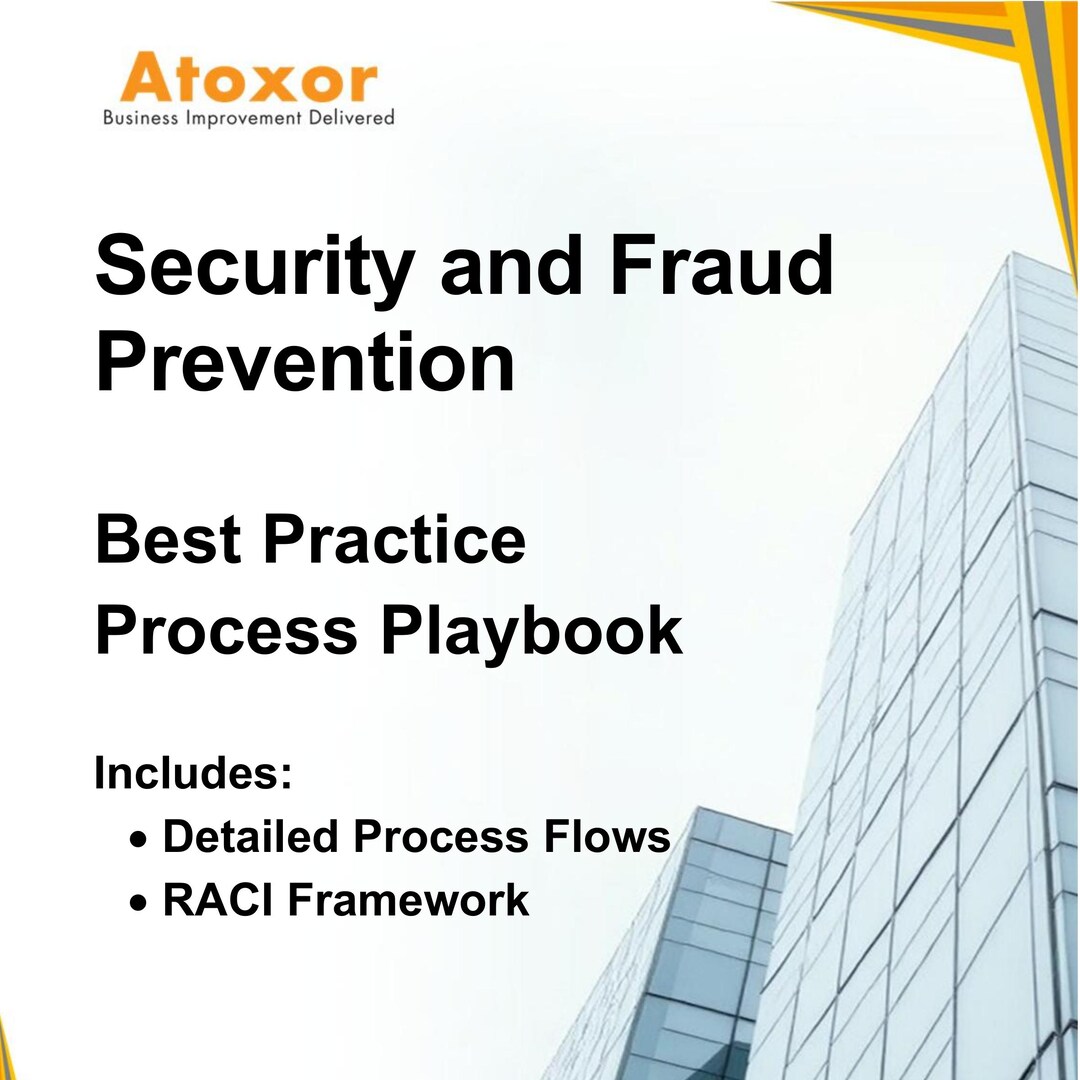 Atoxor
Business Improvement Delivered

Security and Fraud Prevention

Best Practice Process Playbook

Includes:
• Detailed Process Flows
• RACI Framework